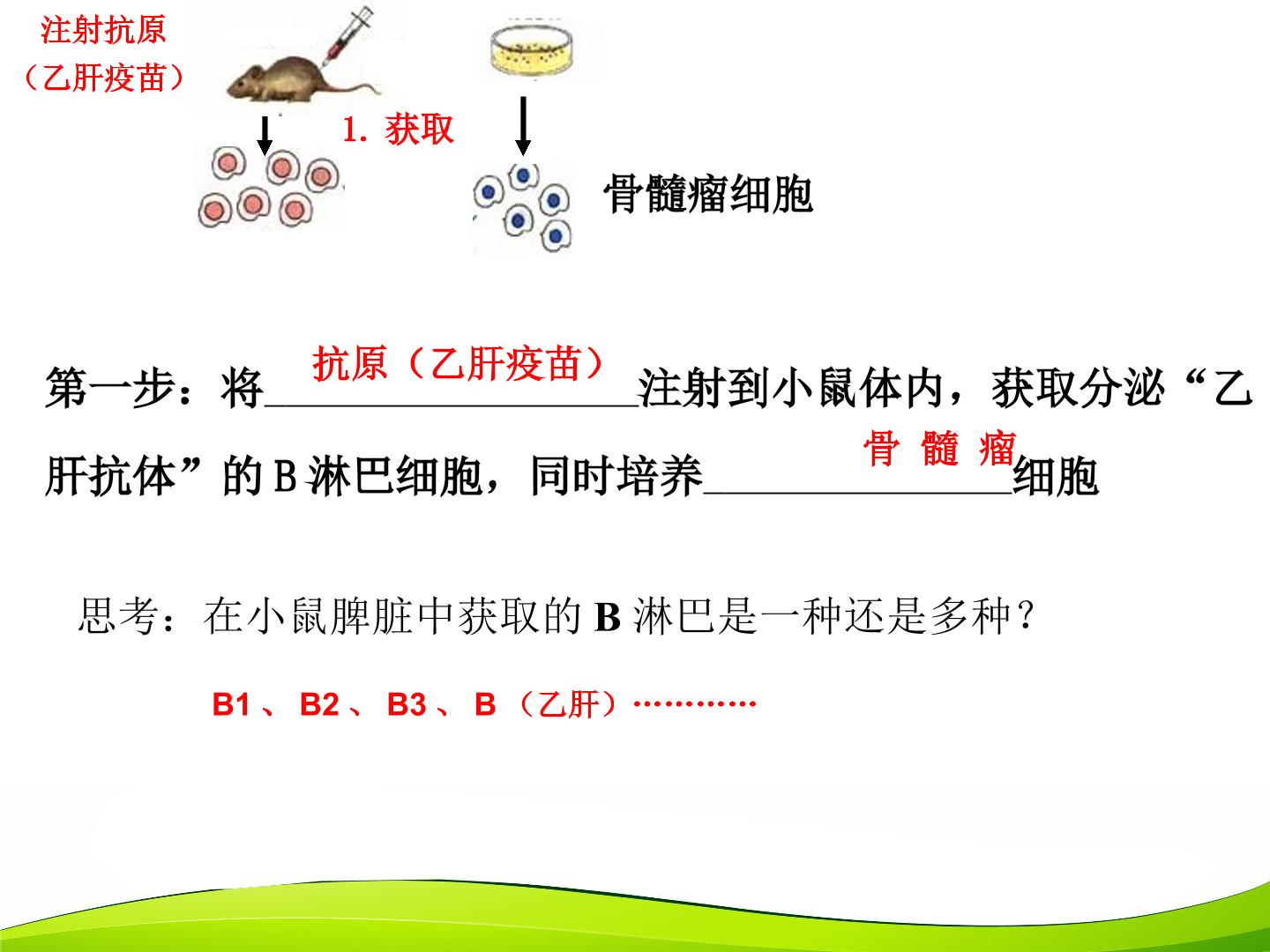 注射抗原
（乙肝疫苗）

1.获取

骨髓瘤细胞

第一步：将抗原（乙肝疫苗）注射到小鼠体内，获取分泌“乙肝抗体”的B淋巴细胞，同时培养骨髓瘤细胞

思考：在小鼠脾脏中获取的B淋巴是一种还是多种？

B1、B2、B3、B（乙肝）…………